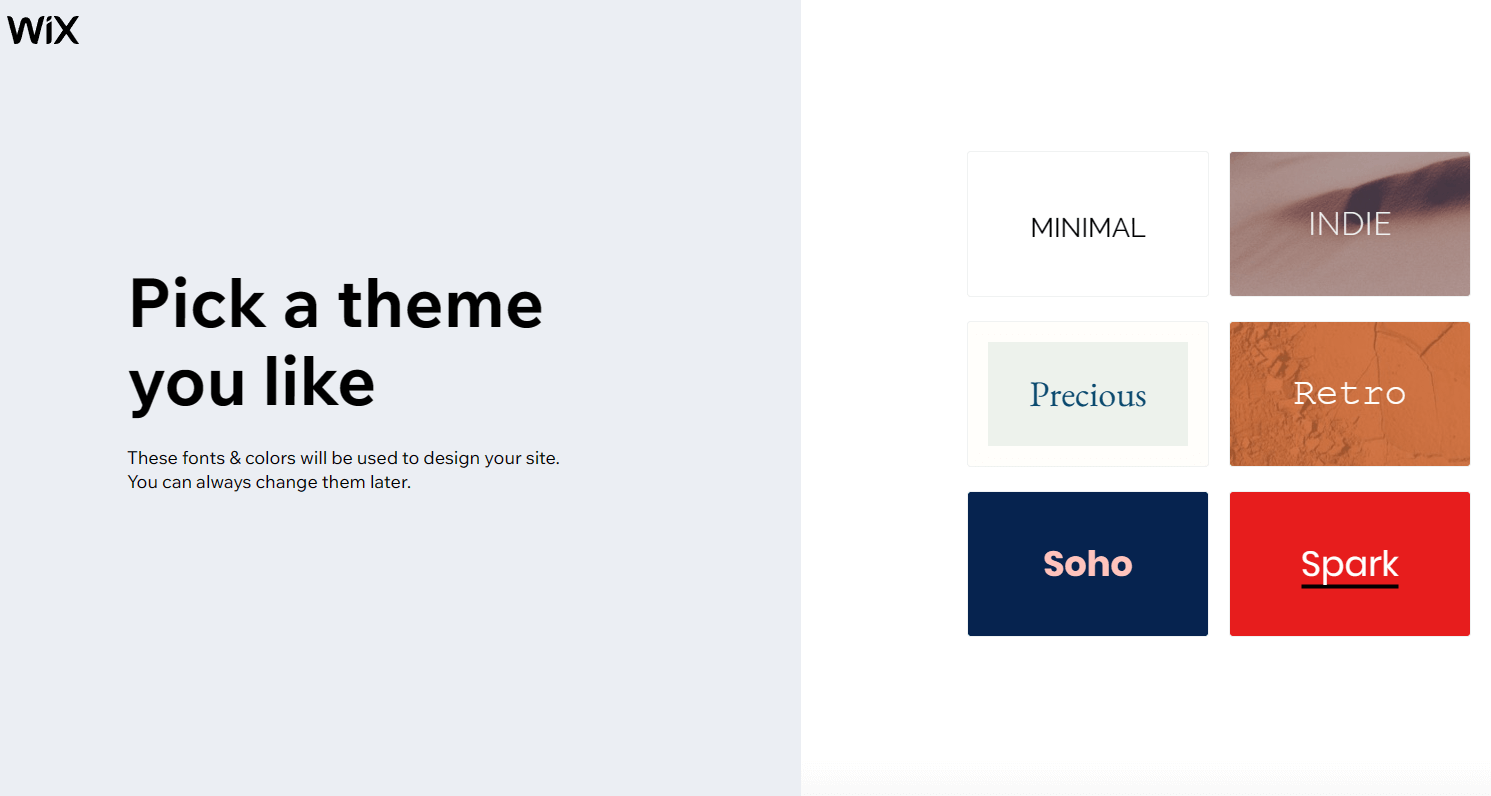 WiX

Pick a theme you like

These fonts & colors will be used to design your site. You can always change them later.

MINIMAL

INDIE

Precious

Retro

Soho

Spark